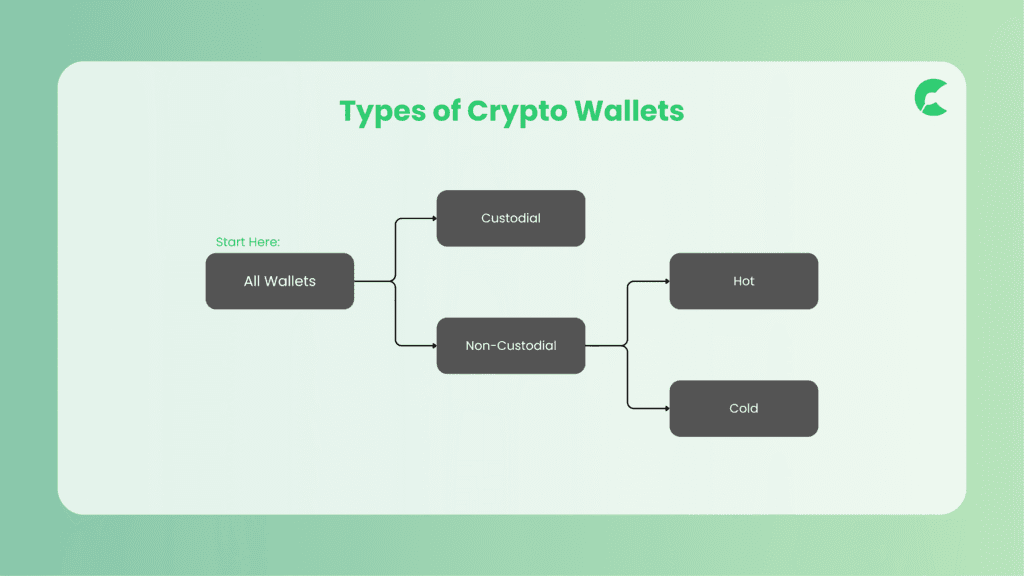 Types of Crypto Wallets

Start Here:

All Wallets

Custodial

Non-Custodial

Hot

Cold